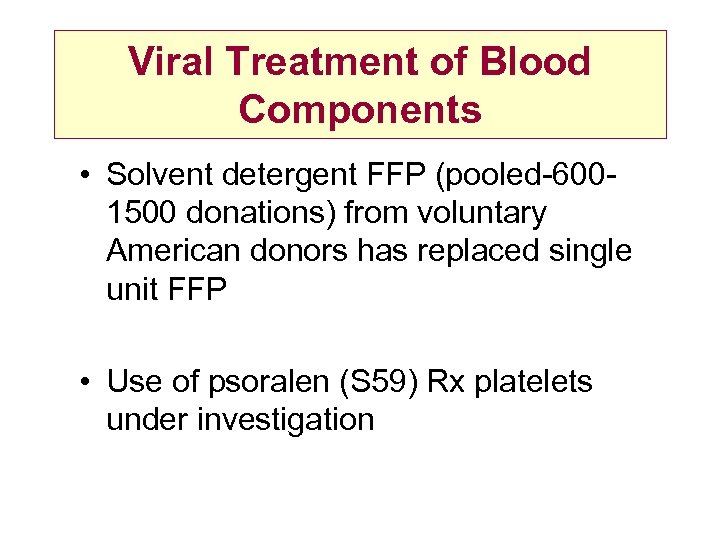 Viral Treatment of Blood Components

• Solvent detergent FFP (pooled-600-1500 donations) from voluntary American donors has replaced single unit FFP

• Use of psoralen (S59) Rx platelets under investigation